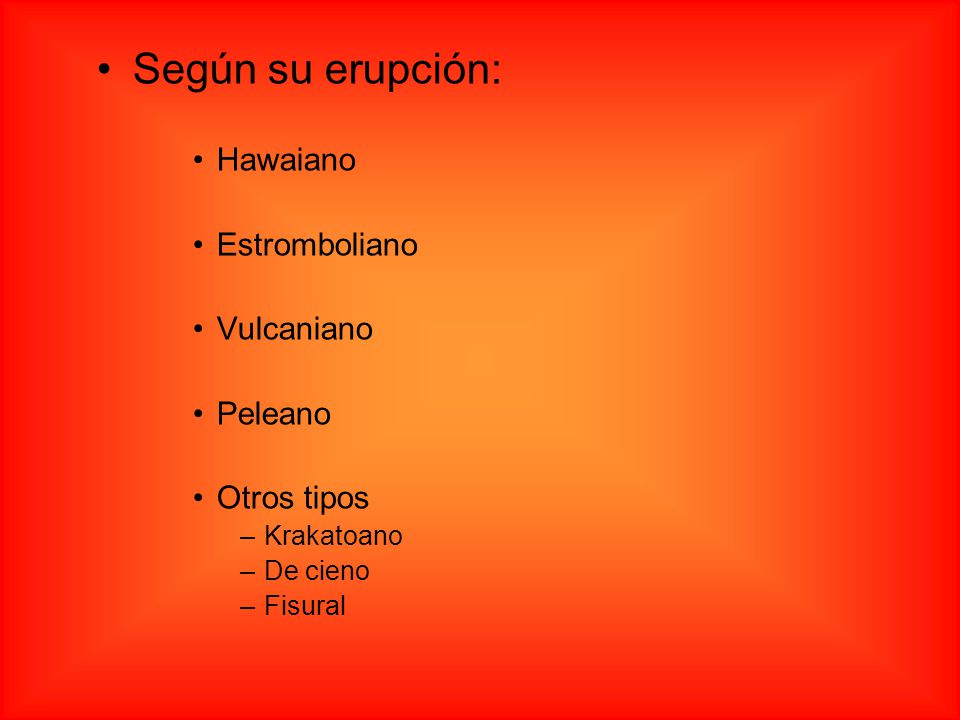 • Según su erupción:

• Hawaiano

• Estromboliano

• Vulcaniano

• Peleano

• Otros tipos
– Krakatoano
– De cieno
– Fisural